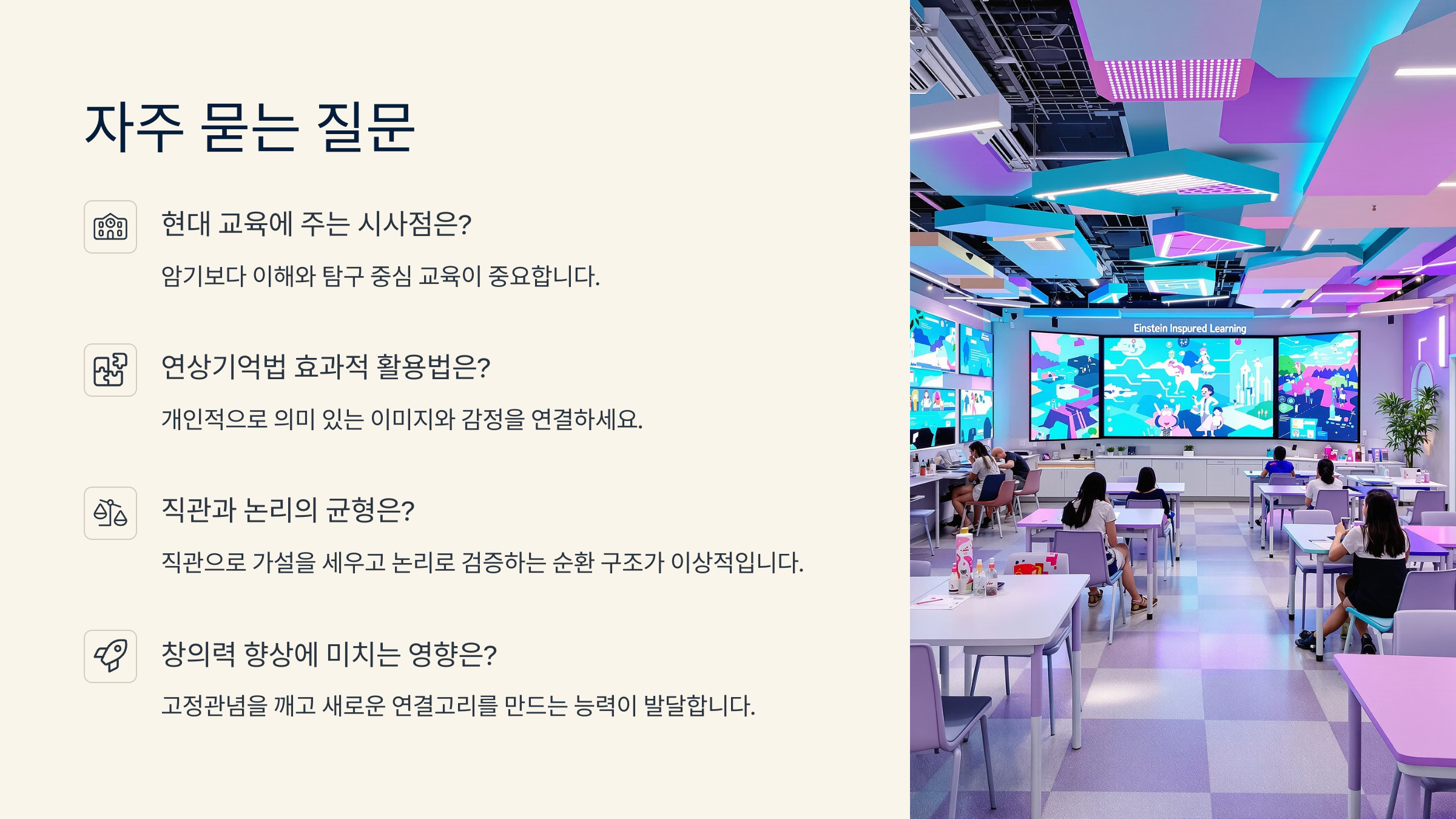 자주 묻는 질문

현대 교육에 주는 시사점은?

암기보다 이해와 탐구 중심 교육이 중요합니다.

연상기억법 효과적 활용법은?

개인적으로 의미 있는 이미지와 감정을 연결하세요.

직관과 논리의 균형은?

직관으로 가설을 세우고 논리로 검증하는 순환 구조가 이상적입니다.

창의력 향상에 미치는 영향은?

고정관념을 깨고 새로운 연결고리를 만드는 능력이 발달합니다.

Einstein Inspured Learning